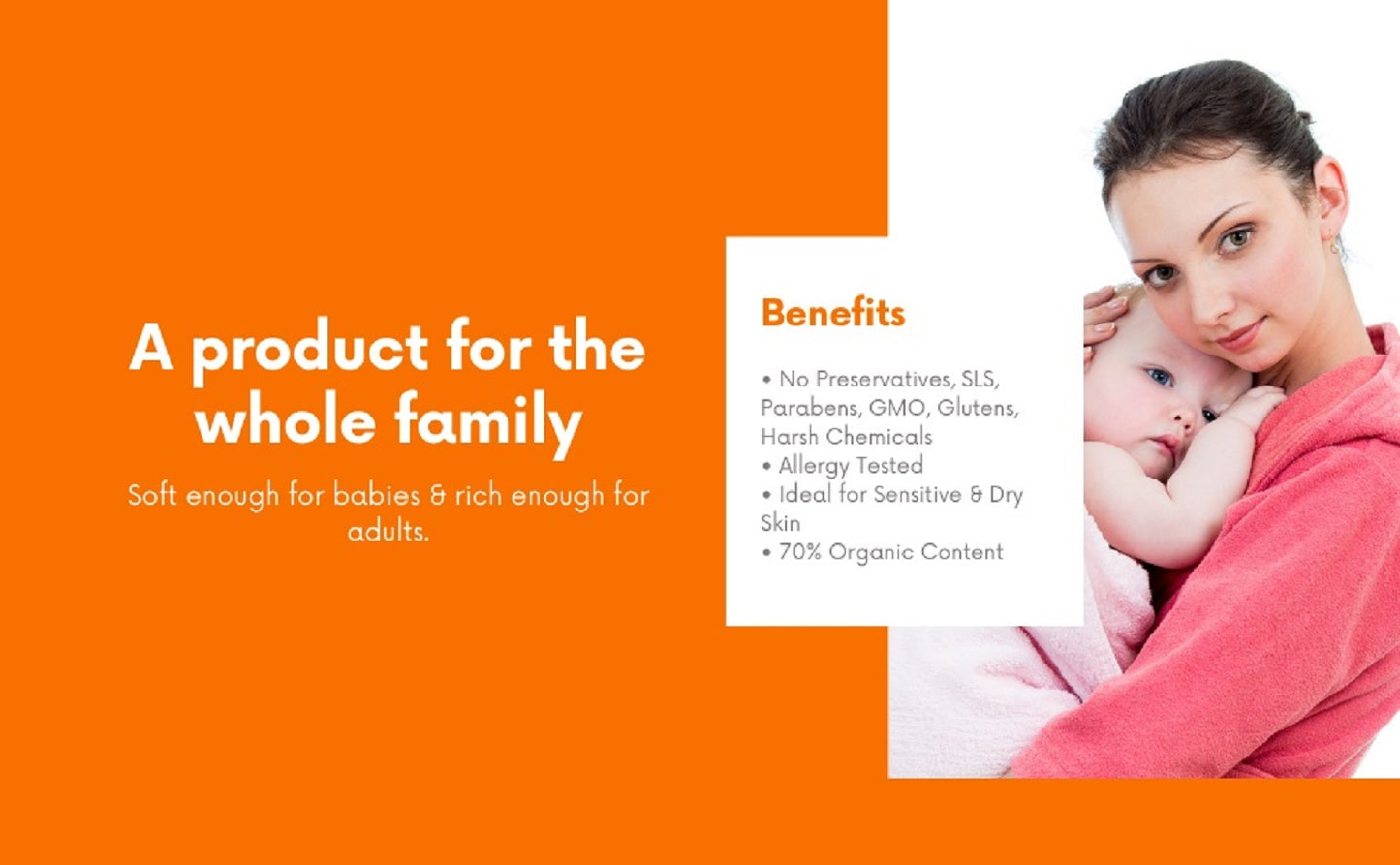 A product for the whole family

Soft enough for babies & rich enough for adults.

Benefits

• No Preservatives, SLS, Parabens, GMO, Glutens, Harsh Chemicals
• Allergy Tested
• Ideal for Sensitive & Dry Skin
• 70% Organic Content